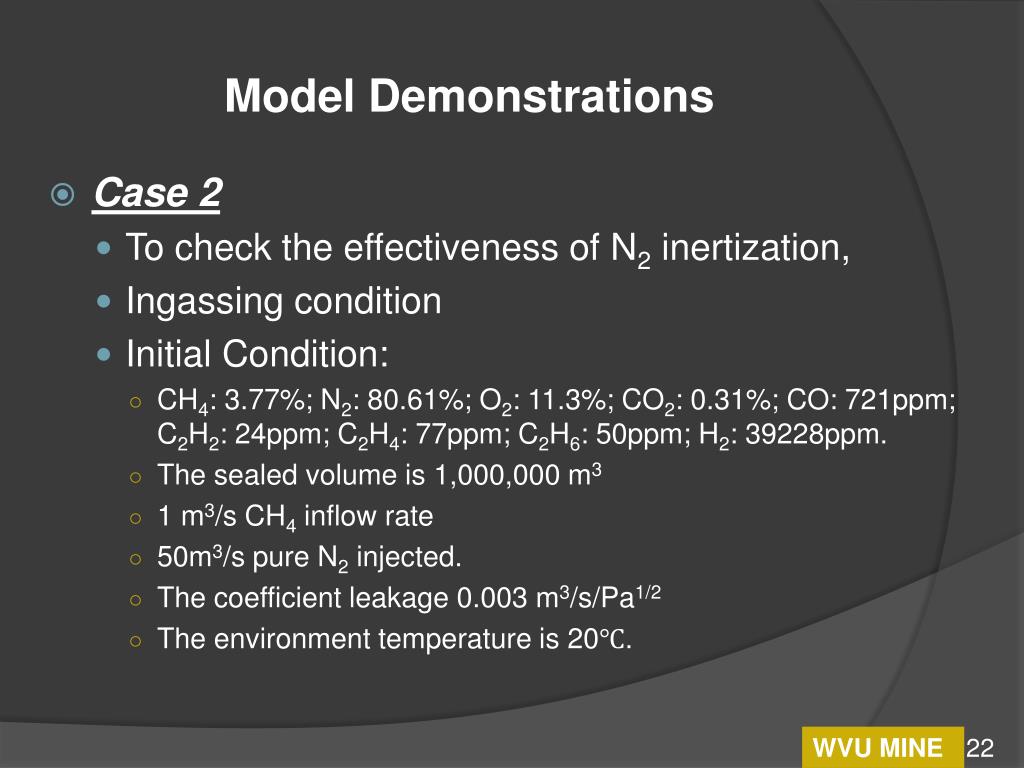 Model Demonstrations

Case 2

To check the effectiveness of $N_2$ inertization,

Ingassing condition

Initial Condition:

$CH_4$: 3.77%; $N_2$: 80.61%; $O_2$: 11.3%; $CO_2$: 0.31%; CO: 721ppm; $C_2H_2$: 24ppm; $C_2H_4$: 77ppm; $C_2H_6$: 50ppm; $H_2$: 39228ppm.

The sealed volume is 1,000,000 $m^3$

1 $m^3$/s $CH_4$ inflow rate

50$m^3$/s pure $N_2$ injected.

The coefficient leakage 0.003 $m^3/s/Pa^{1/2}$

The environment temperature is 20℃.

WVU MINE 22